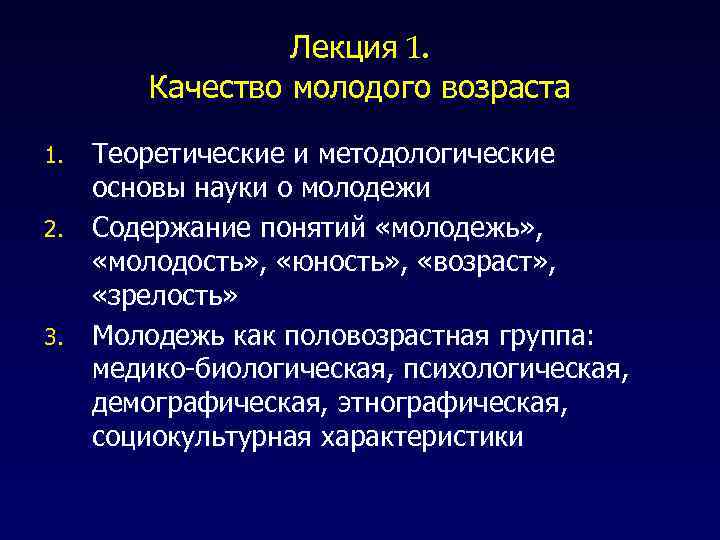 Лекция 1.
Качество молодого возраста

1. Теоретические и методологические основы науки о молодежи
2. Содержание понятий «молодежь», «молодость», «юность», «возраст», «зрелость»
3. Молодежь как половозрастная группа: медико-биологическая, психологическая, демографическая, этнографическая, социокультурная характеристики